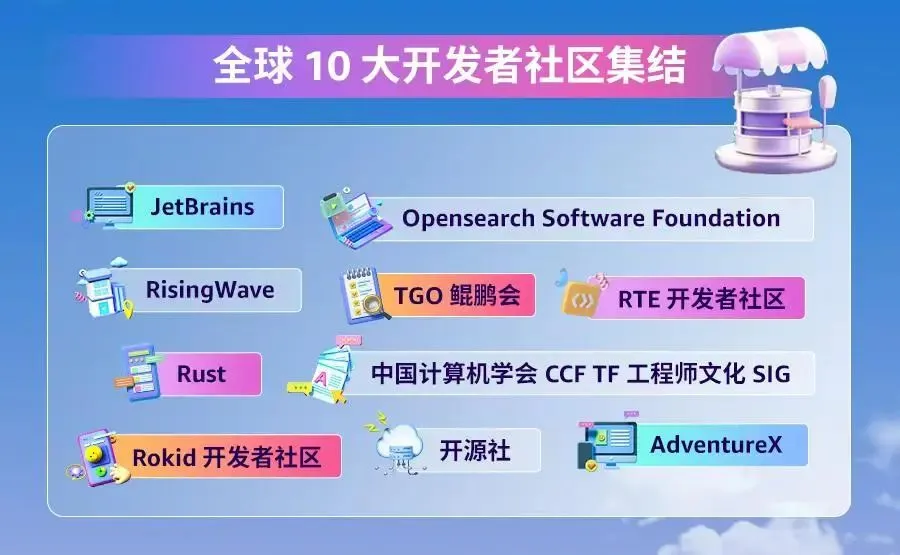 全球 10 大开发者社区集结

JetBrains

Opensearch Software Foundation

RisingWave

TGO 鲲鹏会

RTE 开发者社区

Rust

中国计算机学会 CCF TF 工程师文化 SIG

Rokid 开发者社区

开源社

AdventureX